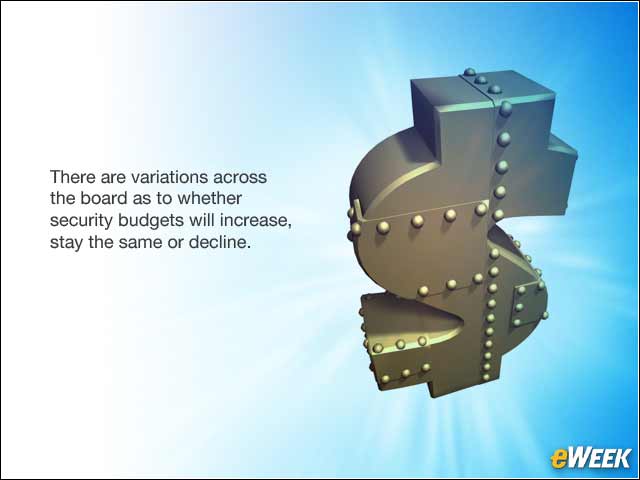 There are variations across the board as to whether security budgets will increase, stay the same or decline.

eWEEK